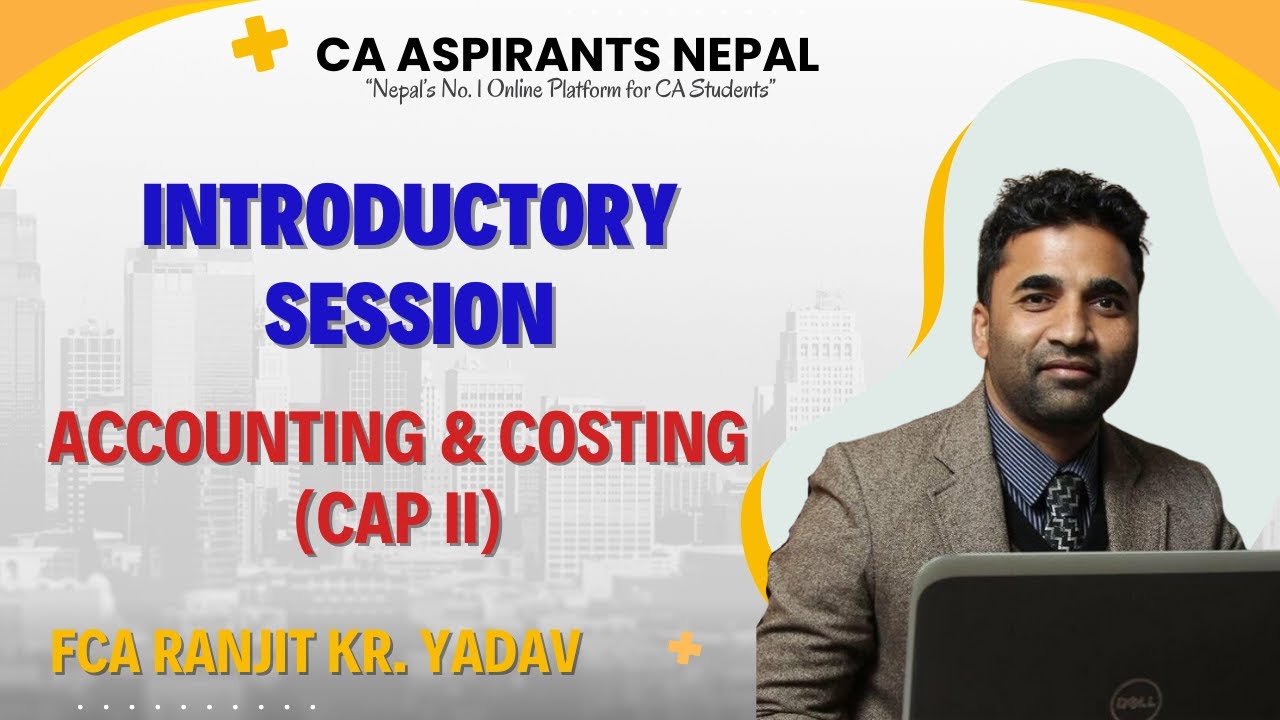 CA ASPIRANTS NEPAL
"Nepal's No. 1 Online Platform for CA Students"

INTRODUCTORY SESSION

ACCOUNTING & COSTING (CAP II)

FCA RANJIT KR. YADAV

DELL